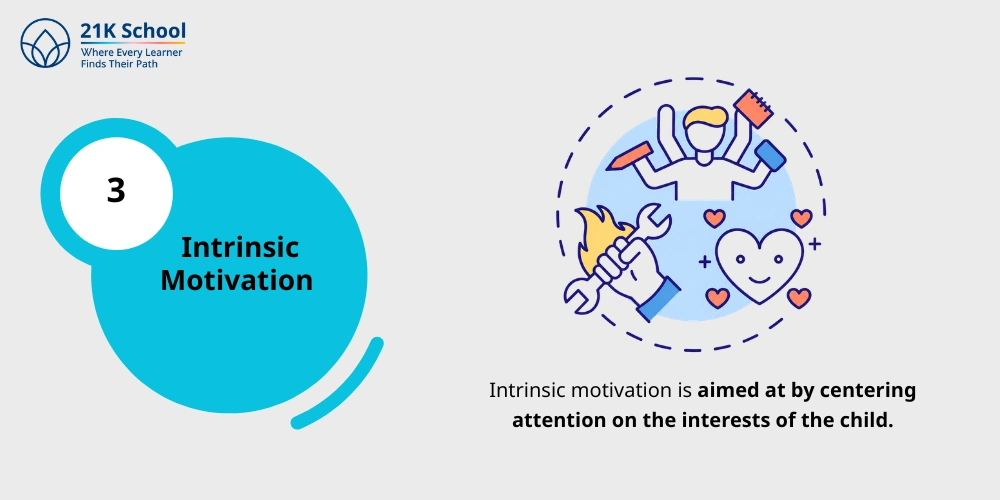 21K School
Where Every Learner
Finds Their Path

3

Intrinsic
Motivation

Intrinsic motivation is aimed at by centering attention on the interests of the child.